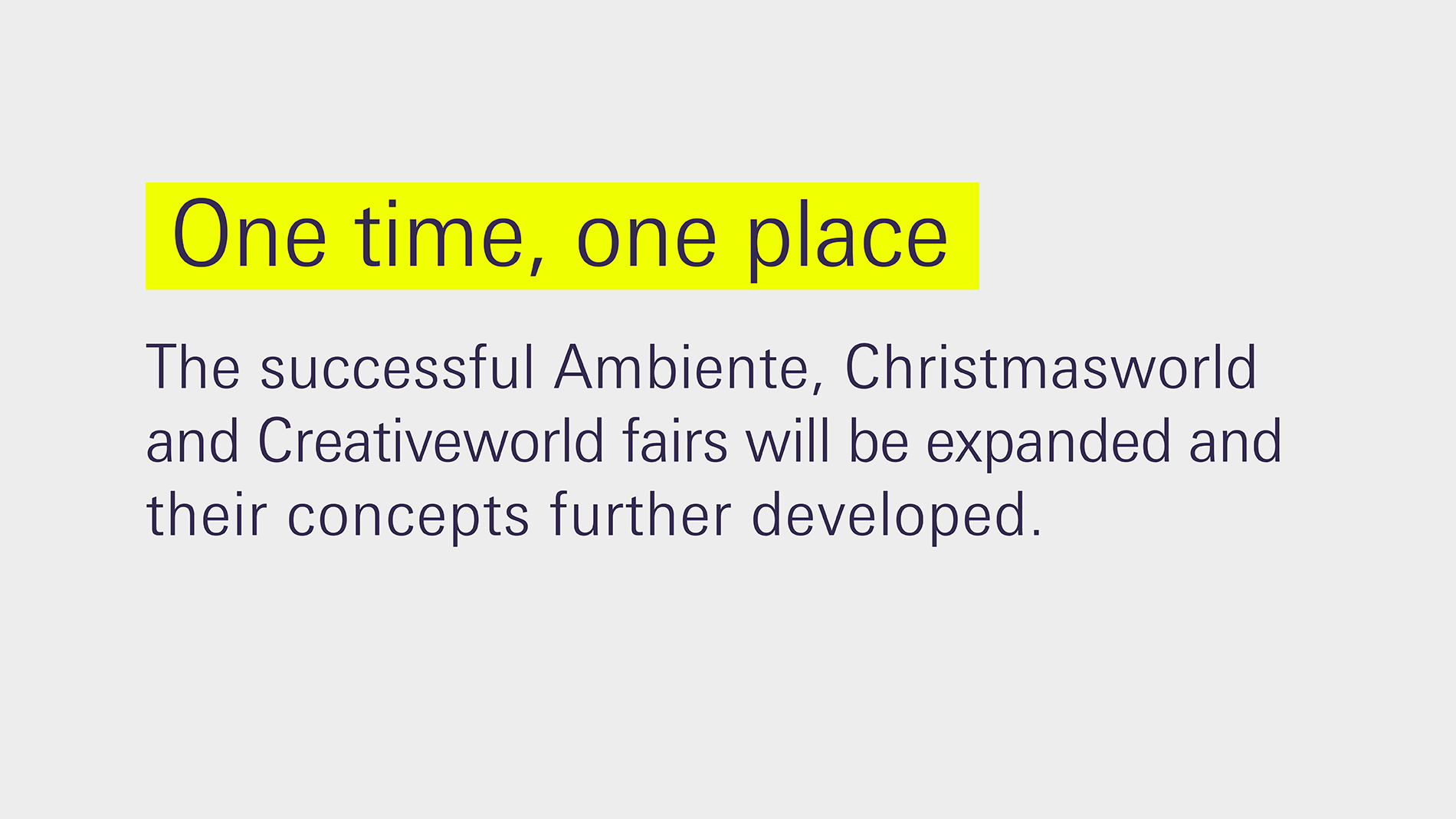 One time, one place

The successful Ambiente, Christmasworld and Creativeworld fairs will be expanded and their concepts further developed.